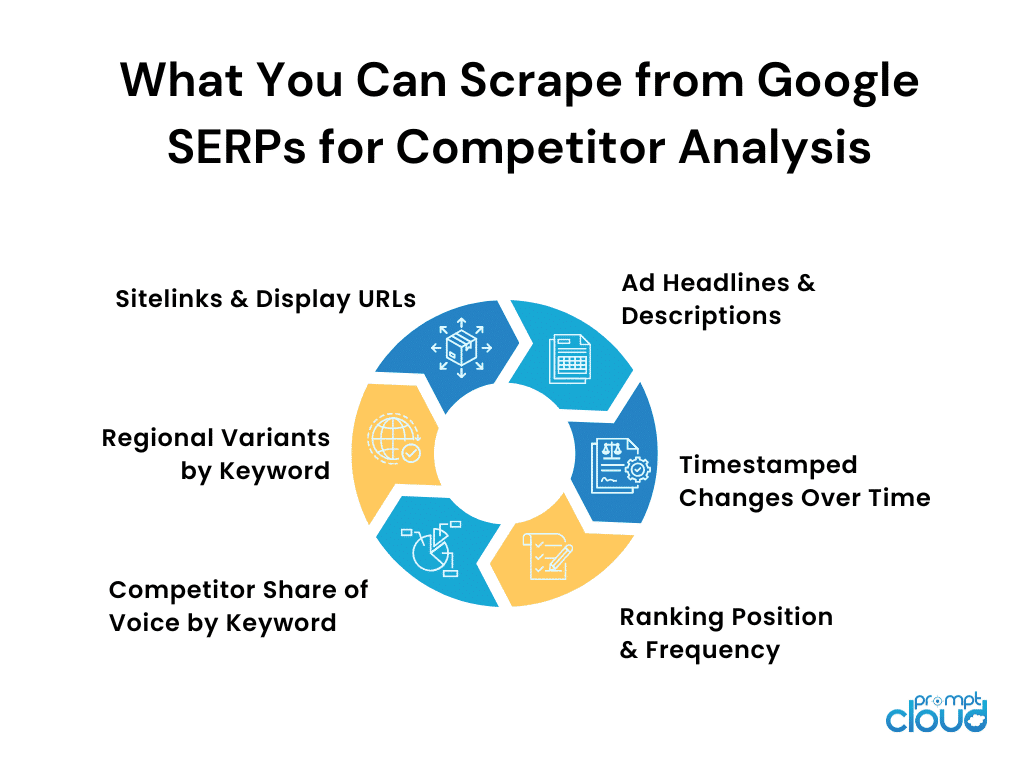 What You Can Scrape from Google SERPs for Competitor Analysis

Sitelinks & Display URLs

Ad Headlines & Descriptions

Regional Variants by Keyword

Timestamped Changes Over Time

Competitor Share of Voice by Keyword

Ranking Position & Frequency

prompt cloud